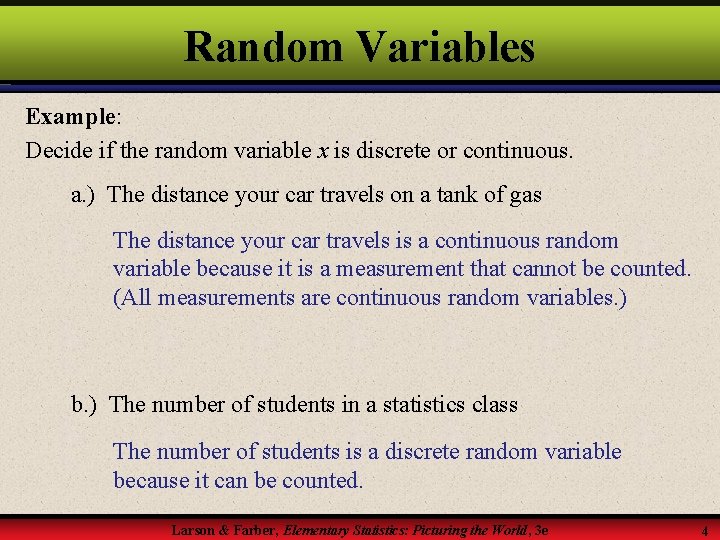 Random Variables

Example:

Decide if the random variable $x$ is discrete or continuous.

a.) The distance your car travels on a tank of gas

The distance your car travels is a continuous random variable because it is a measurement that cannot be counted. (All measurements are continuous random variables.)

b.) The number of students in a statistics class

The number of students is a discrete random variable because it can be counted.

Larson & Farber, Elementary Statistics: Picturing the World, 3e

4